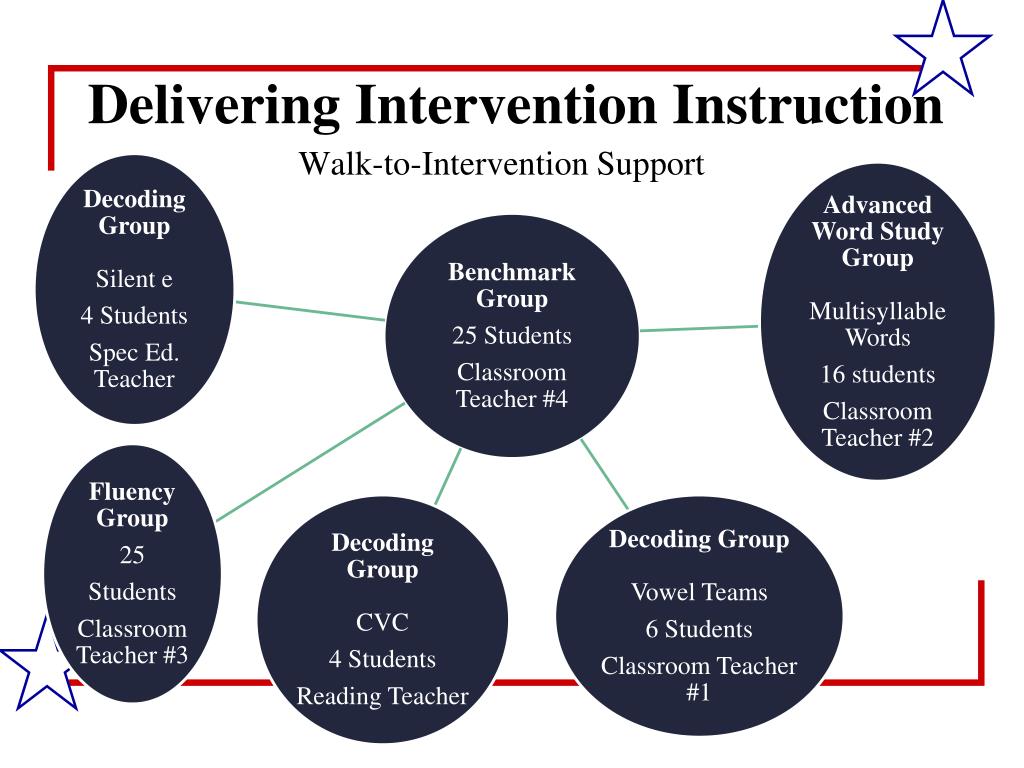 Delivering Intervention Instruction

Walk-to-Intervention Support

Decoding Group

Silent e

4 Students

Spec Ed. Teacher

Benchmark Group

25 Students

Classroom Teacher #4

Advanced Word Study Group

Multisyllable Words

16 students

Classroom Teacher #2

Fluency Group

25

Students

Classroom Teacher #3

Decoding Group

CVC

4 Students

Reading Teacher

Decoding Group

Vowel Teams

6 Students

Classroom Teacher #1